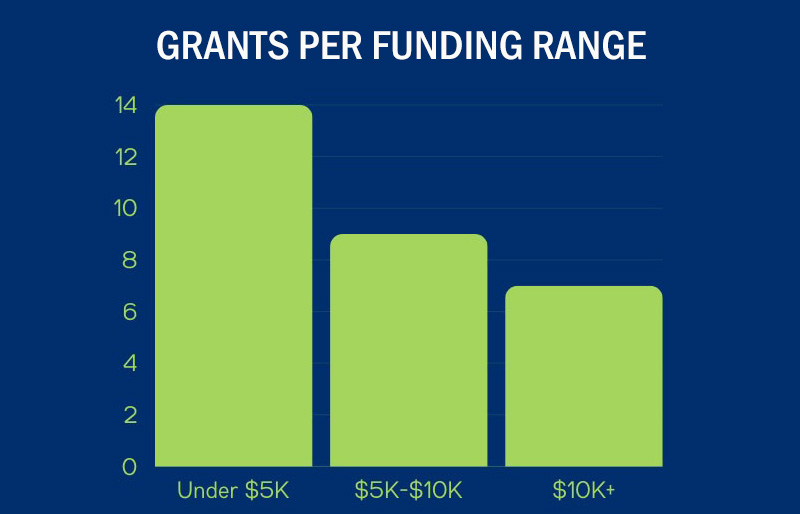 GRANTS PER FUNDING RANGE

14
12
10
8
6
4
2
0

Under \$5K
\$5K-\$10K
\$10K+